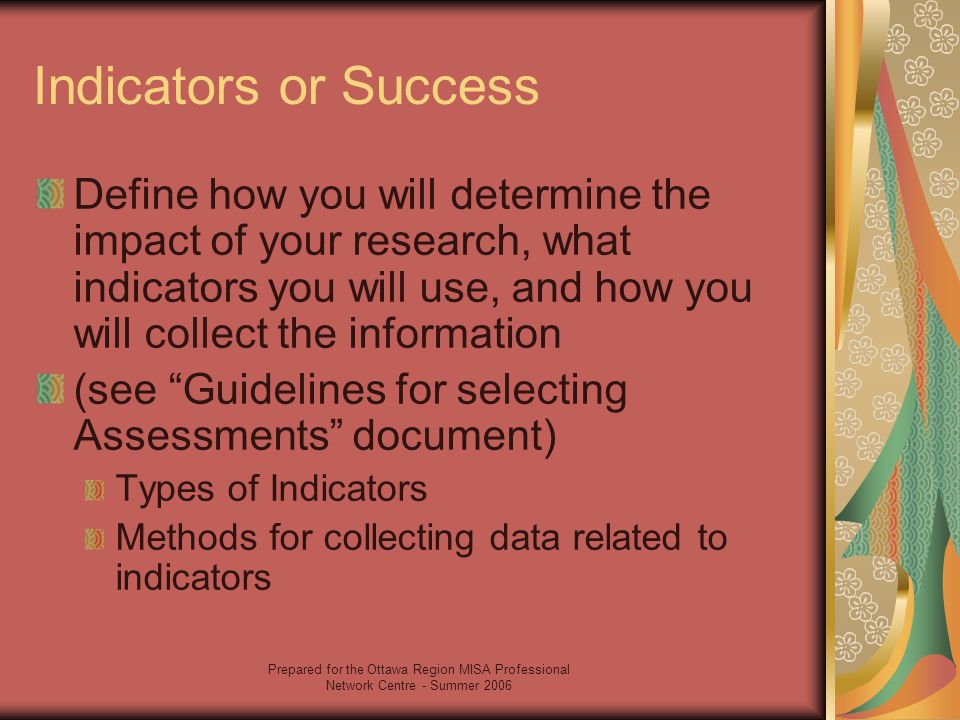 Indicators or Success

Define how you will determine the impact of your research, what indicators you will use, and how you will collect the information

(see “Guidelines for selecting Assessments” document)

Types of Indicators

Methods for collecting data related to indicators

Prepared for the Ottawa Region MISA Professional Network Centre - Summer 2006